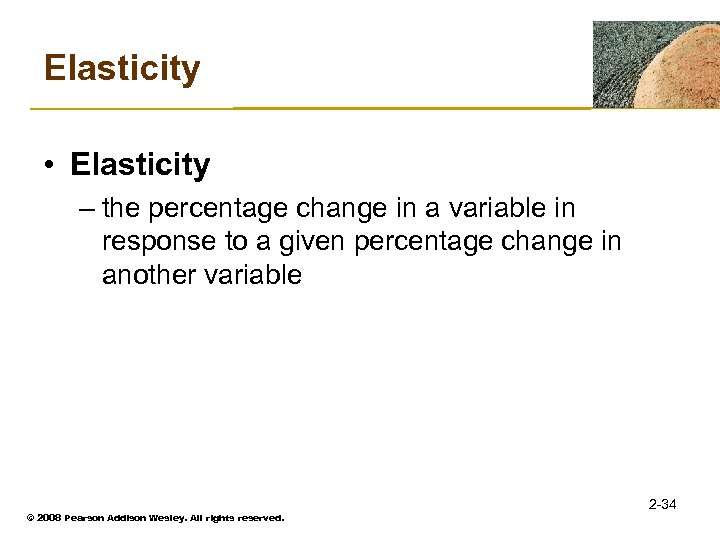 Elasticity

• Elasticity
– the percentage change in a variable in response to a given percentage change in another variable

2-34

© 2008 Pearson Addison Wesley. All rights reserved.